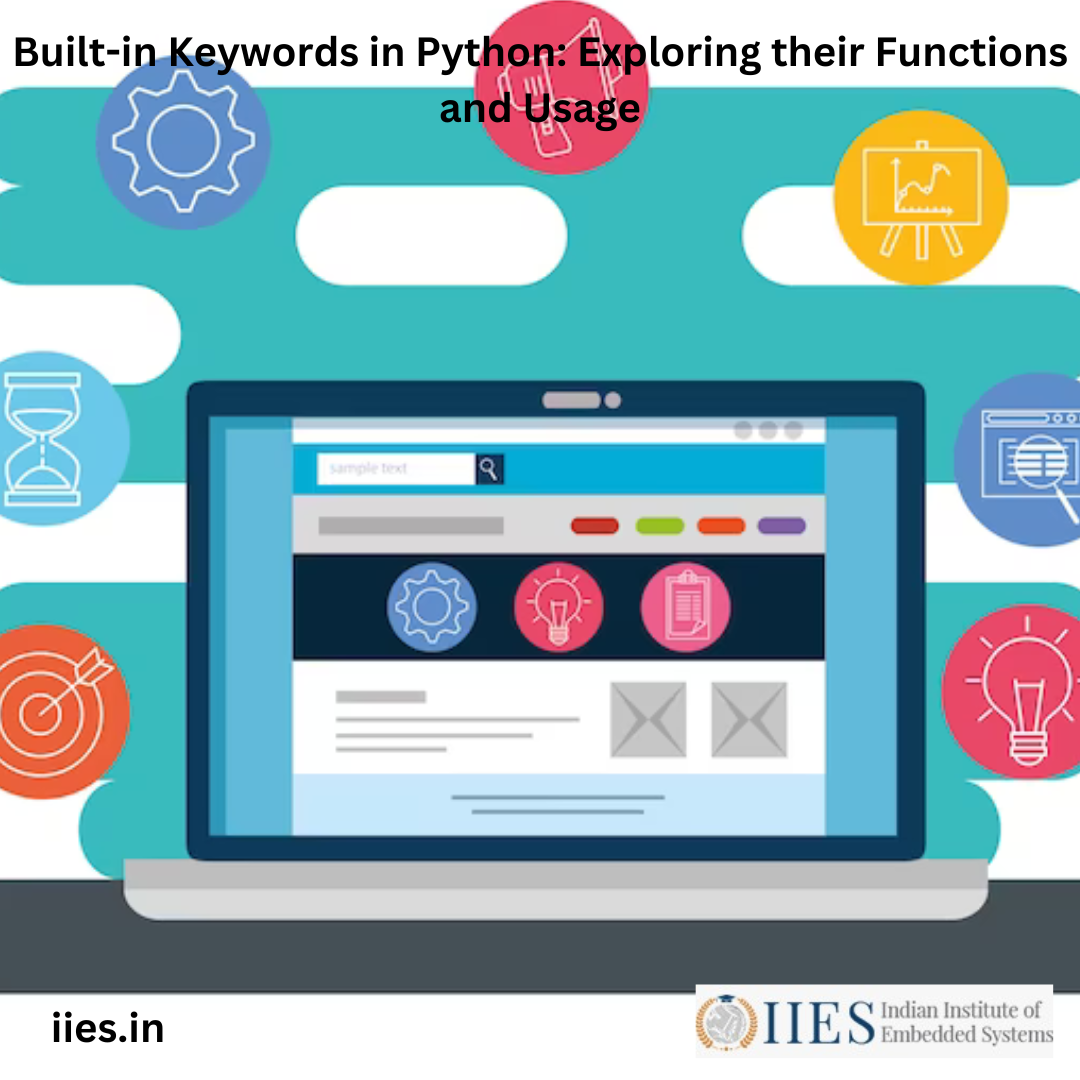 Built-in Keywords in Python: Exploring their Functions and Usage

sample text

iies.in

IIES Indian Institute of Embedded Systems